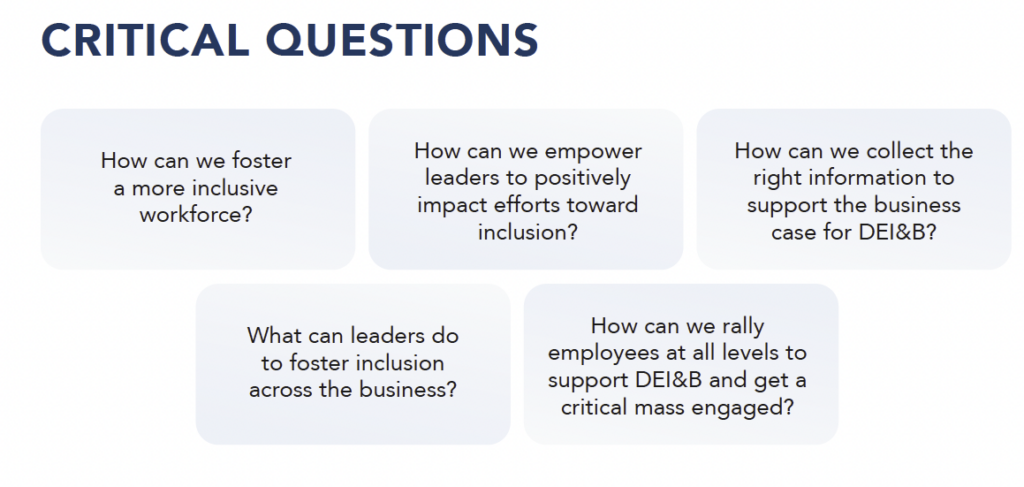 CRITICAL QUESTIONS

How can we foster a more inclusive workforce?

How can we empower leaders to positively impact efforts toward inclusion?

How can we collect the right information to support the business case for DEI&B?

What can leaders do to foster inclusion across the business?

How can we rally employees at all levels to support DEI&B and get a critical mass engaged?